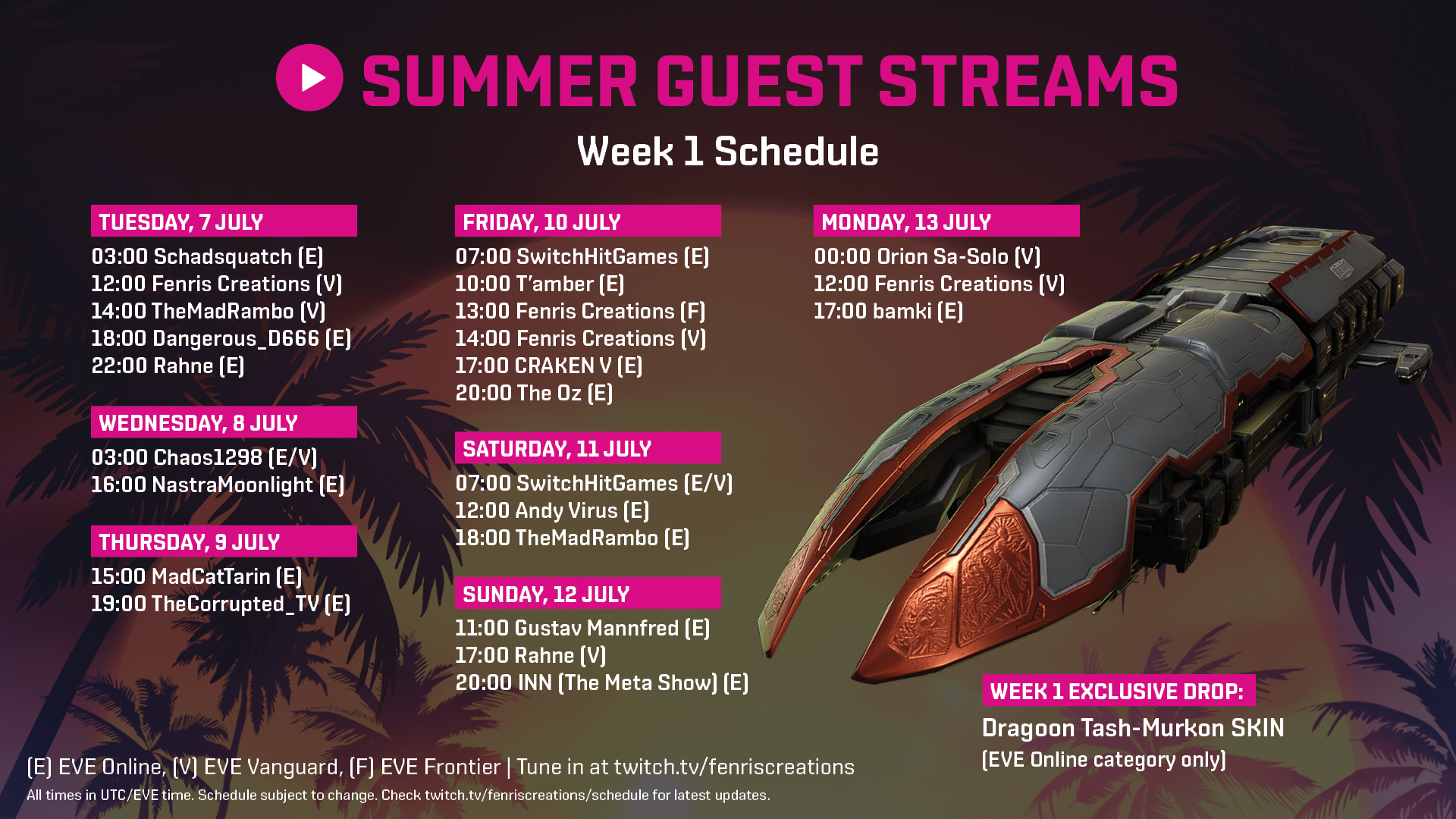 SUMMER GUEST STREAMS

Week 1 Schedule

TUESDAY, 7 JULY

03:00 Schadsquatch (E)
12:00 Fenris Creations (V)
14:00 TheMadRambo (V)
18:00 Dangerous_D666 (E)
22:00 Rahne (E)

WEDNESDAY, 8 JULY

03:00 Chaos1298 (E/V)
16:00 NastraMoonlight (E)

THURSDAY, 9 JULY

15:00 MadCatTarin (E)
19:00 TheCorrupted_TV (E)

FRIDAY, 10 JULY

07:00 SwitchHitGames (E)
10:00 T'amber (E)
13:00 Fenris Creations (F)
14:00 Fenris Creations (V)
17:00 CRAKEN V (E)
20:00 The Oz (E)

SATURDAY, 11 JULY

07:00 SwitchHitGames (E/V)
12:00 Andy Virus (E)
18:00 TheMadRambo (E)

SUNDAY, 12 JULY

11:00 Gustav Mannfred (E)
17:00 Rahne (V)
20:00 INN (The Meta Show) (E)

MONDAY, 13 JULY

00:00 Orion Sa-Solo (V)
12:00 Fenris Creations (V)
17:00 bamki (E)

WEEK 1 EXCLUSIVE DROP:

Dragoon Tash-Murkon SKIN
(EVE Online category only)

(E) EVE Online, (V) EVE Vanguard, (F) EVE Frontier | Tune in at twitch.tv/fenriscreations

All times in UTC/EVE time. Schedule subject to change. Check twitch.tv/fenriscreations/schedule for latest updates.